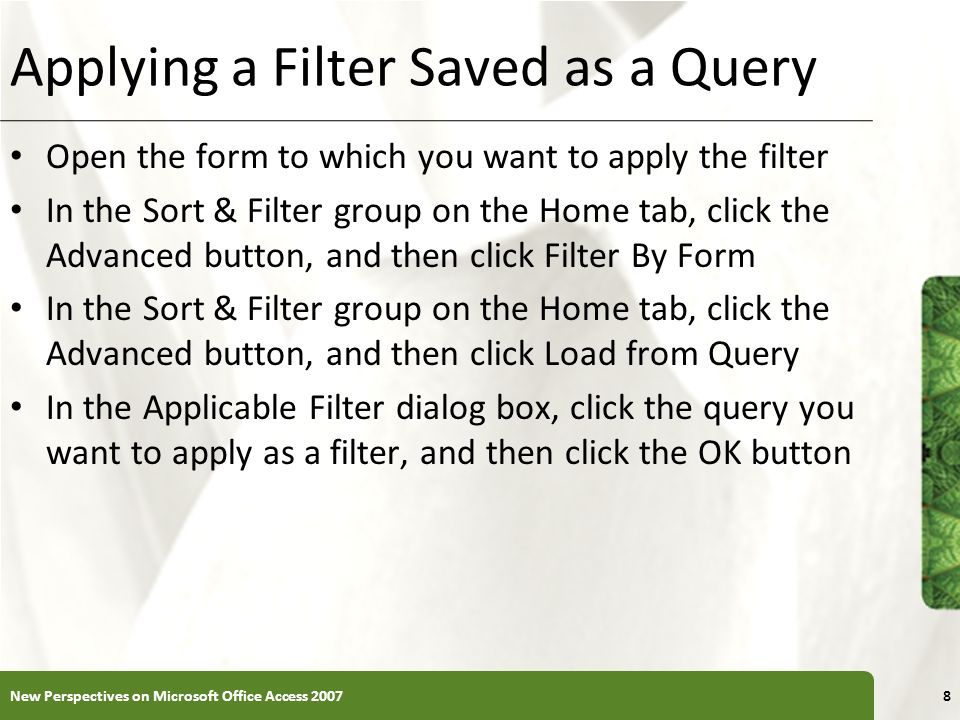 Applying a Filter Saved as a Query

• Open the form to which you want to apply the filter
• In the Sort & Filter group on the Home tab, click the Advanced button, and then click Filter By Form
• In the Sort & Filter group on the Home tab, click the Advanced button, and then click Load from Query
• In the Applicable Filter dialog box, click the query you want to apply as a filter, and then click the OK button

New Perspectives on Microsoft Office Access 2007

8